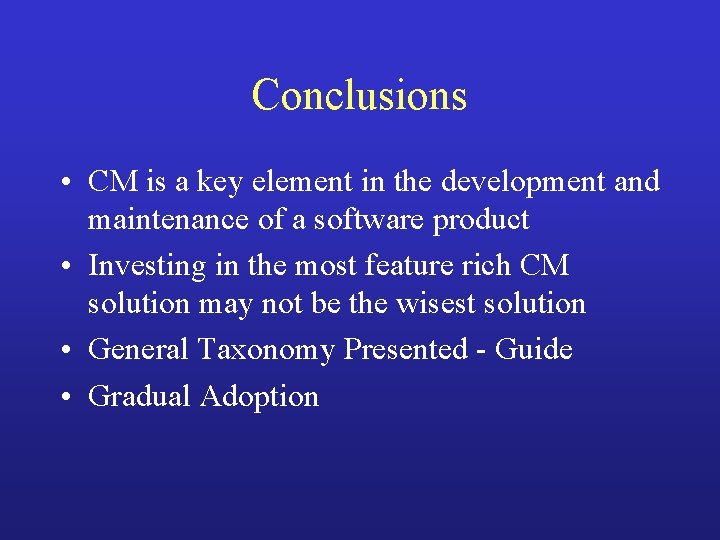 Conclusions

• CM is a key element in the development and maintenance of a software product
• Investing in the most feature rich CM solution may not be the wisest solution
• General Taxonomy Presented - Guide
• Gradual Adoption